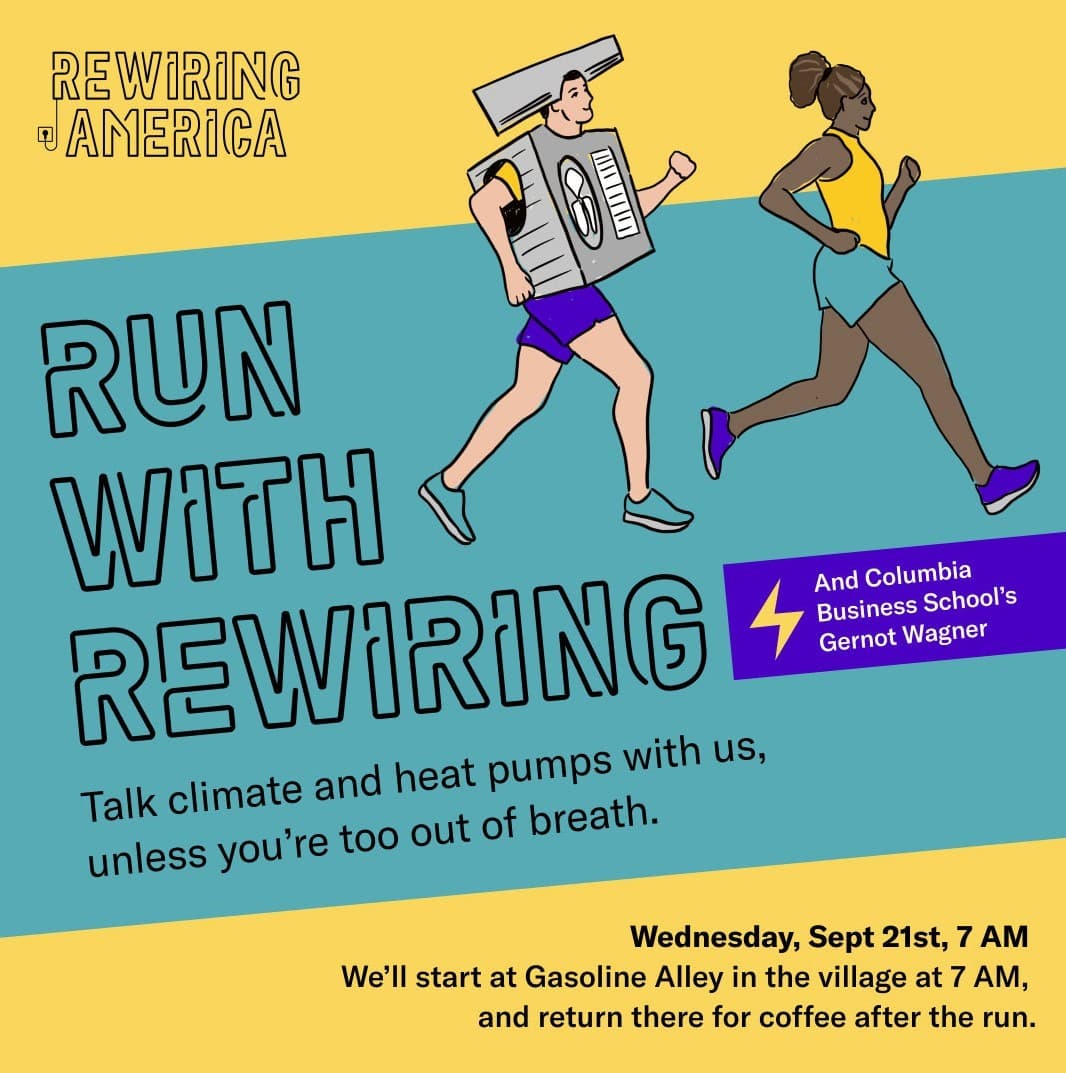 REWIRING AMERICA

RUN WITH REWIRING

And Columbia Business School's Gernot Wagner

Talk climate and heat pumps with us, unless you're too out of breath.

Wednesday, Sept 21st, 7 AM
We'll start at Gasoline Alley in the village at 7 AM, and return there for coffee after the run.